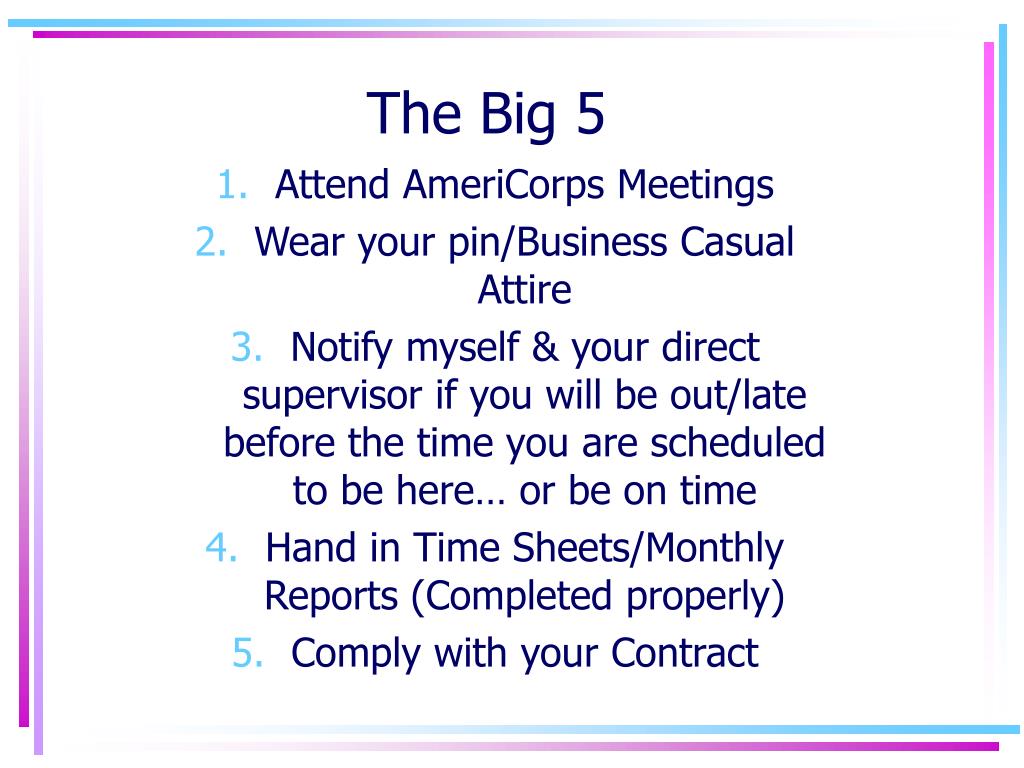 The Big 5

1. Attend AmeriCorps Meetings
2. Wear your pin/Business Casual Attire
3. Notify myself & your direct supervisor if you will be out/late before the time you are scheduled to be here… or be on time
4. Hand in Time Sheets/Monthly Reports (Completed properly)
5. Comply with your Contract